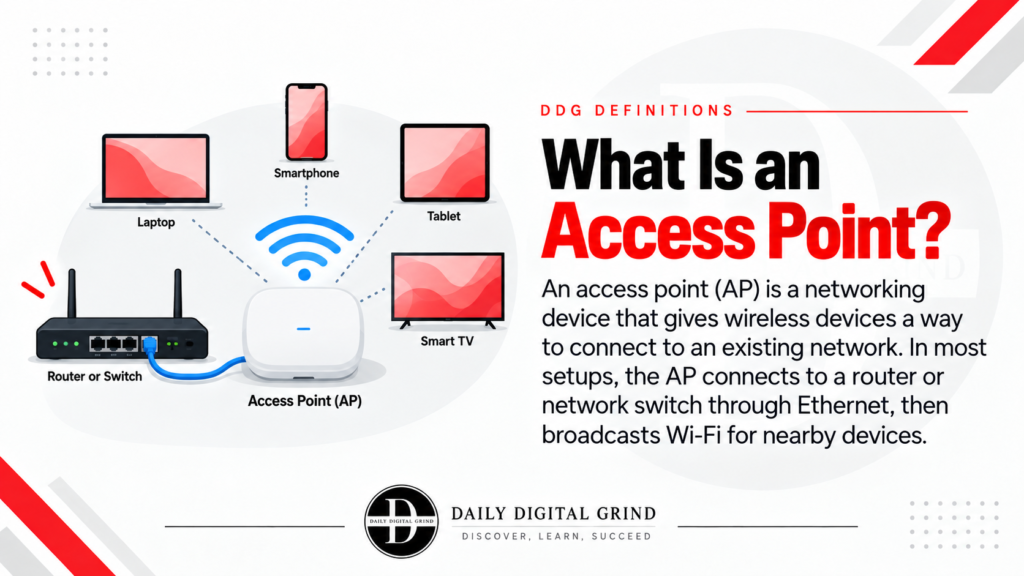 Smartphone

Laptop

Tablet

Smart TV

Router or Switch

Access Point (AP)

DDG DEFINITIONS

What Is an Access Point?

An access point (AP) is a networking device that gives wireless devices a way to connect to an existing network. In most setups, the AP connects to a router or network switch through Ethernet, then broadcasts Wi-Fi for nearby devices.

D
DAILY DIGITAL GRIND

DAILY DIGITAL GRIND
DISCOVER, LEARN, SUCCEED